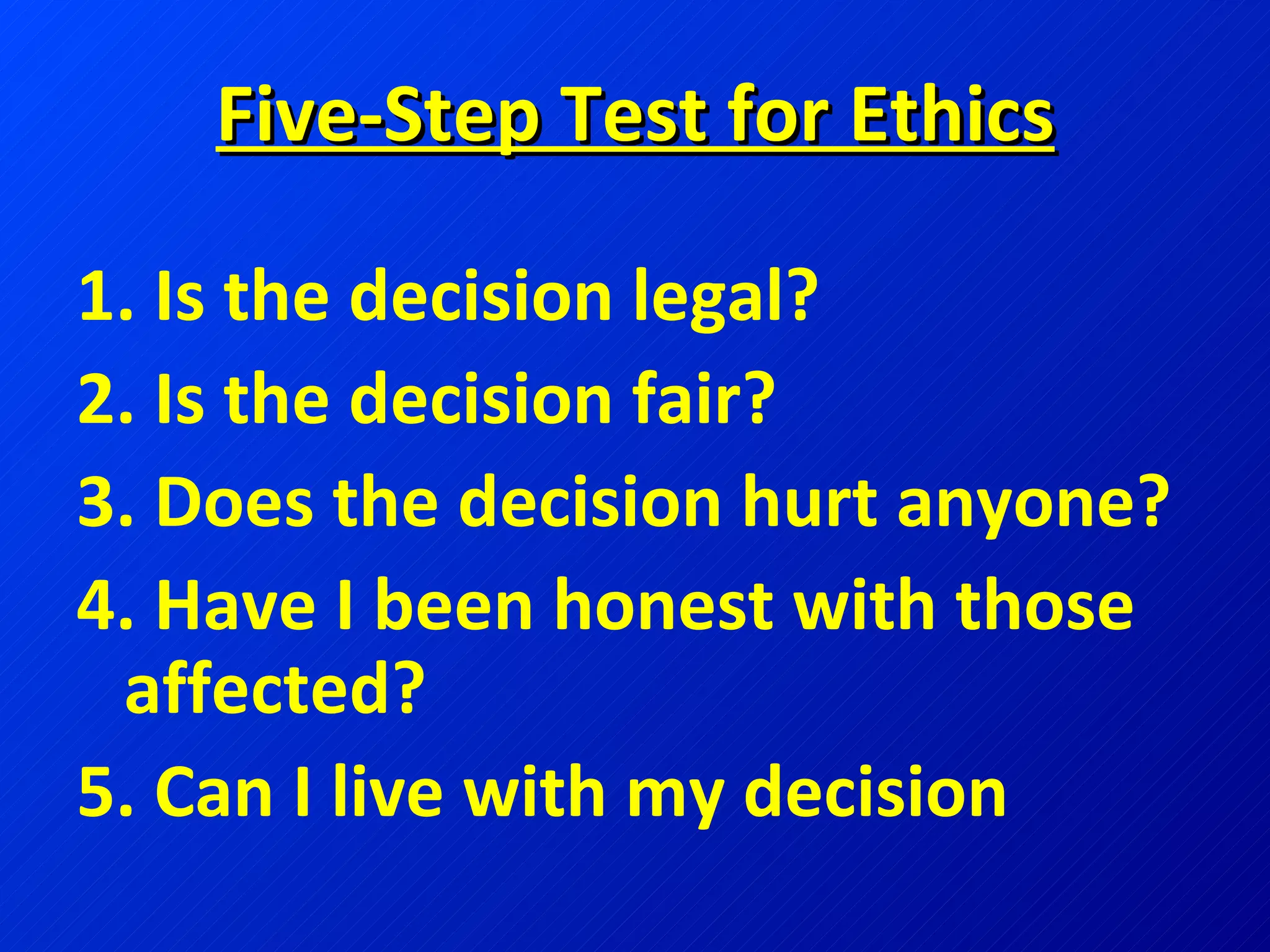 Five-Step Test for Ethics

1. Is the decision legal?
2. Is the decision fair?
3. Does the decision hurt anyone?
4. Have I been honest with those affected?
5. Can I live with my decision